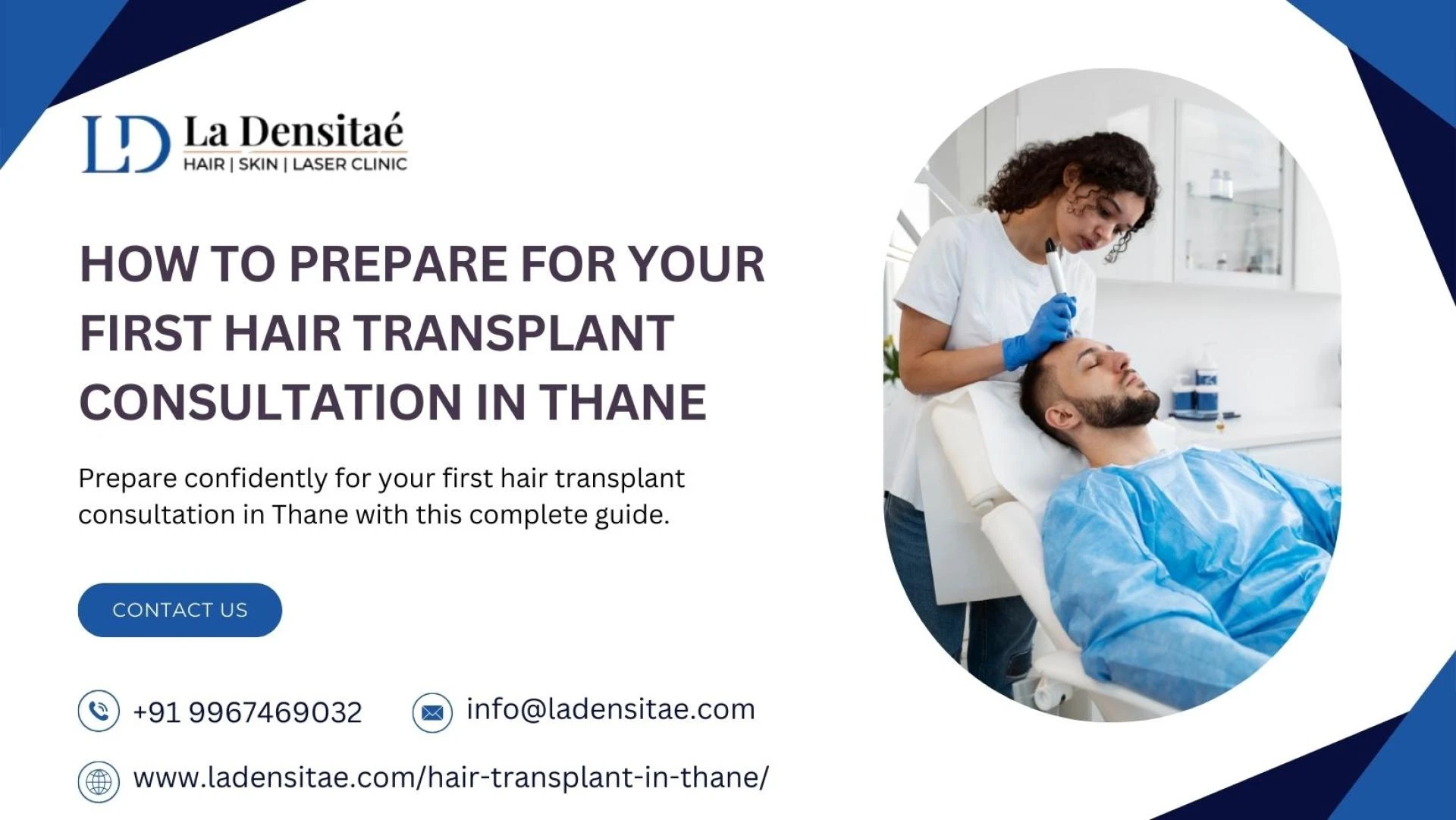 LD La Densitaé
HAIR | SKIN | LASER CLINIC

HOW TO PREPARE FOR YOUR FIRST HAIR TRANSPLANT CONSULTATION IN THANE

Prepare confidently for your first hair transplant consultation in Thane with this complete guide.

CONTACT US

+91 9967469032

info@ladensitae.com

www.ladensitae.com/hair-transplant-in-thane/